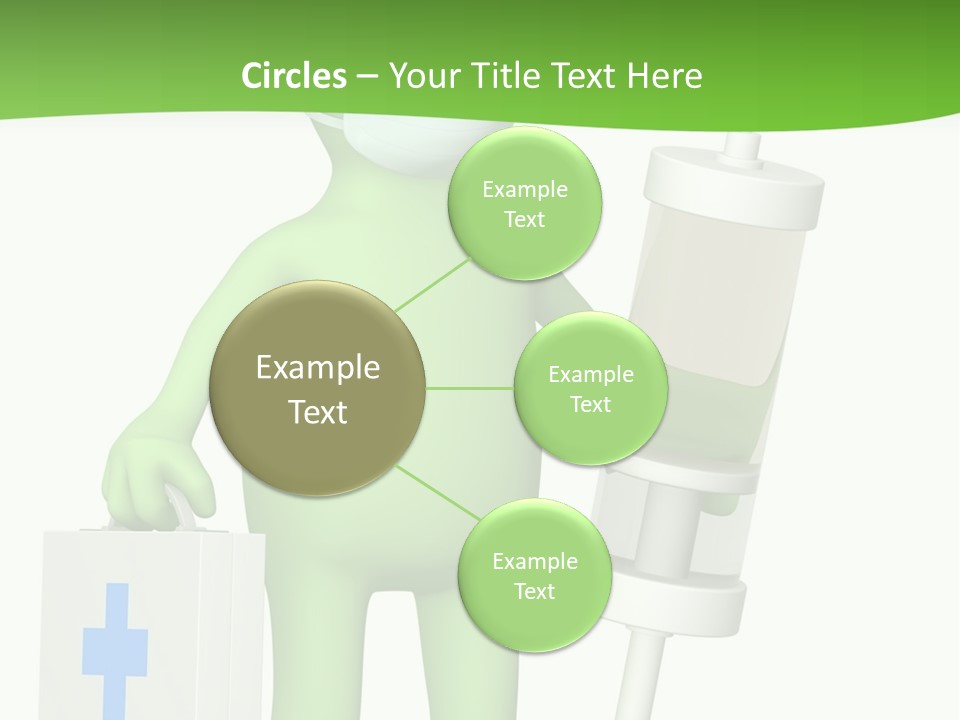 Circles – Your Title Text Here

Example Text

Example Text

Example Text

Example Text